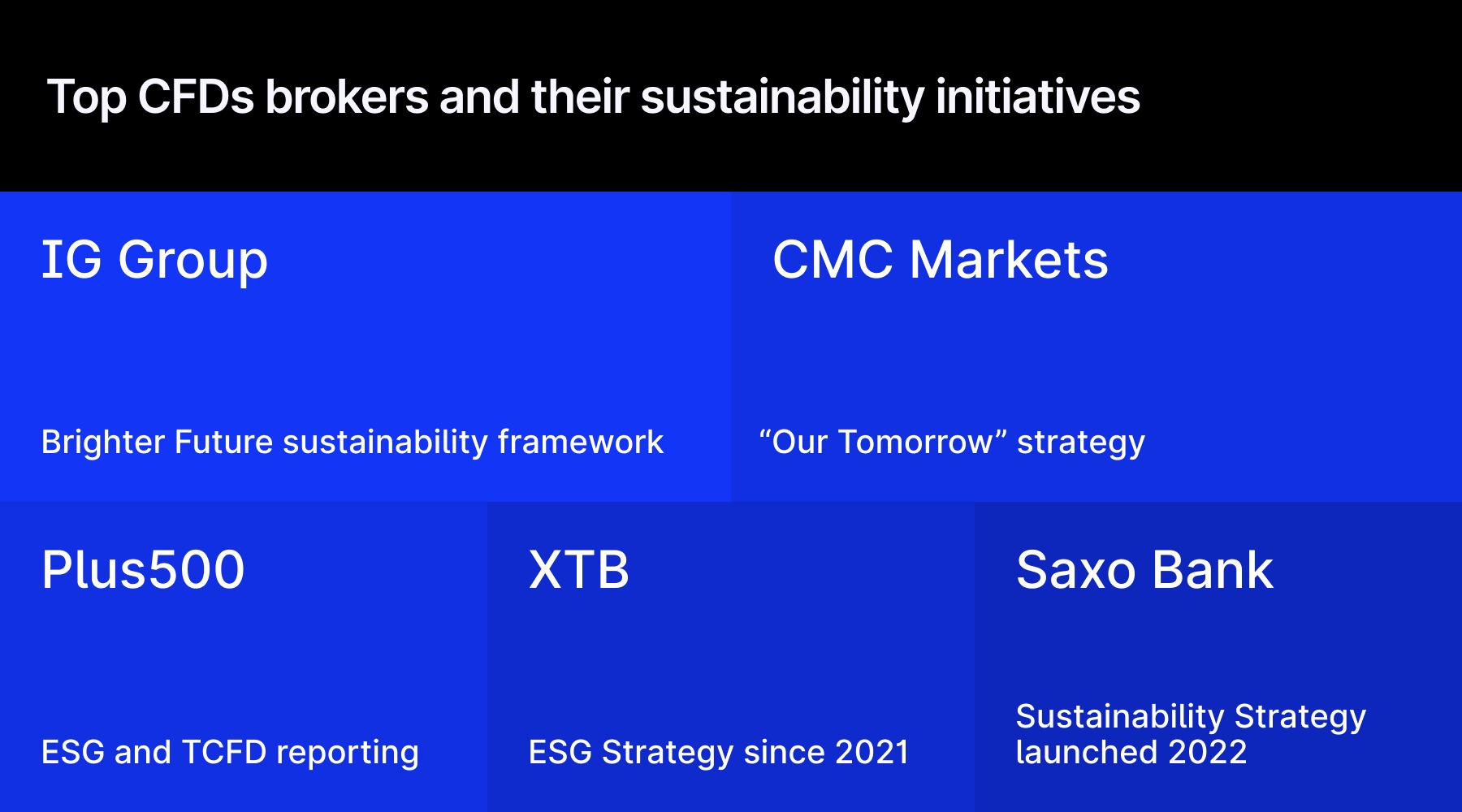 Top CFDs brokers and their sustainability initiatives

IG Group

Brighter Future sustainability framework

CMC Markets

“Our Tomorrow” strategy

Plus500

ESG and TCFD reporting

XTB

ESG Strategy since 2021

Saxo Bank

Sustainability Strategy launched 2022